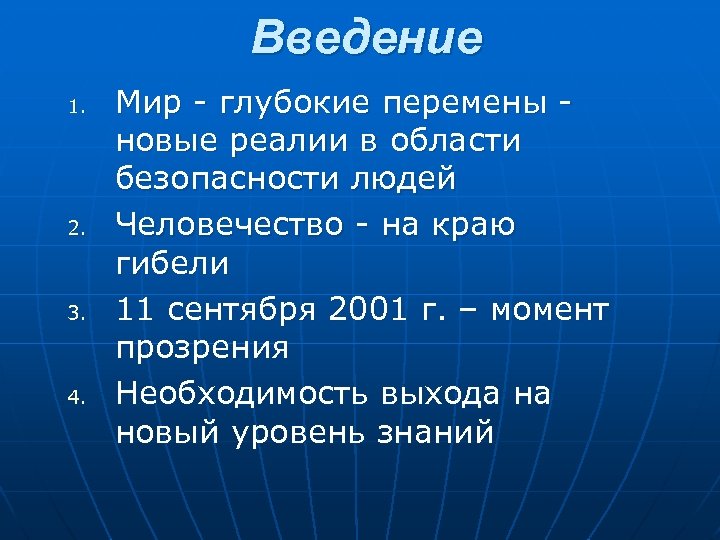 Введение

1. Мир - глубокие перемены - новые реалии в области безопасности людей
2. Человечество - на краю гибели
3. 11 сентября 2001 г. – момент прозрения
4. Необходимость выхода на новый уровень знаний